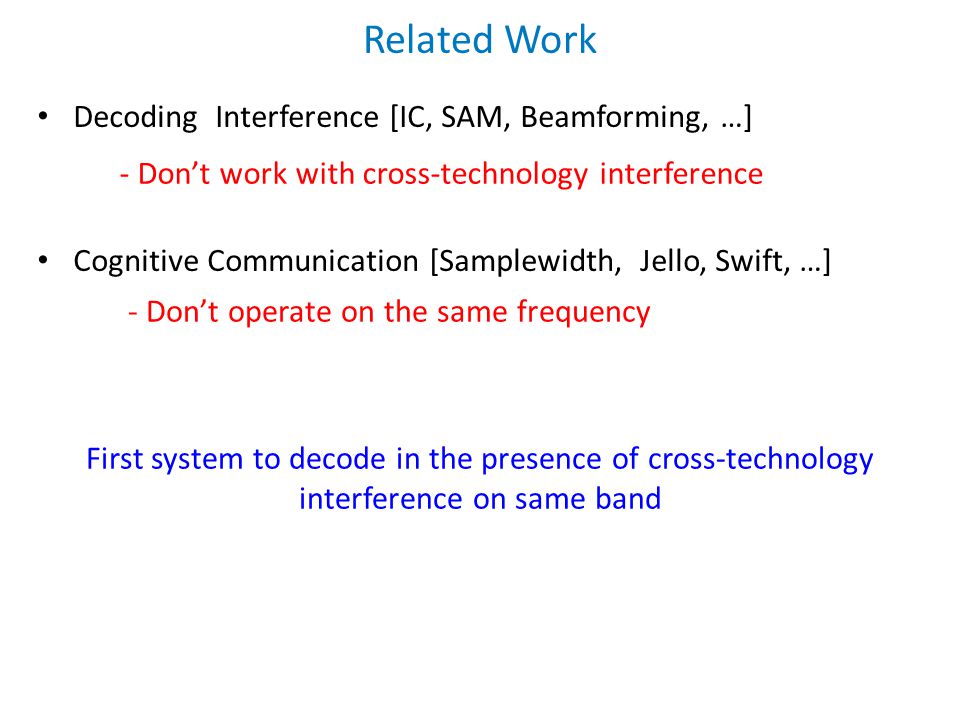 Related Work

• Decoding Interference [IC, SAM, Beamforming, …]

- Don’t work with cross-technology interference

• Cognitive Communication [Samplewidth, Jello, Swift, …]

- Don’t operate on the same frequency

First system to decode in the presence of cross-technology interference on same band